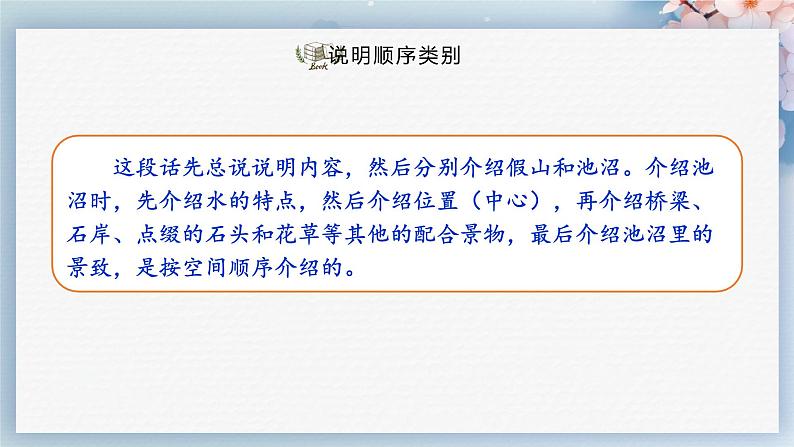 Book 说明顺序类别

这段话先总说说明内容，然后分别介绍假山和池沼。介绍池沼时，先介绍水的特点，然后介绍位置（中心），再介绍桥梁、石岸、点缀的石头和花草等其他的配合景物，最后介绍池沼里的景致，是按空间顺序介绍的。